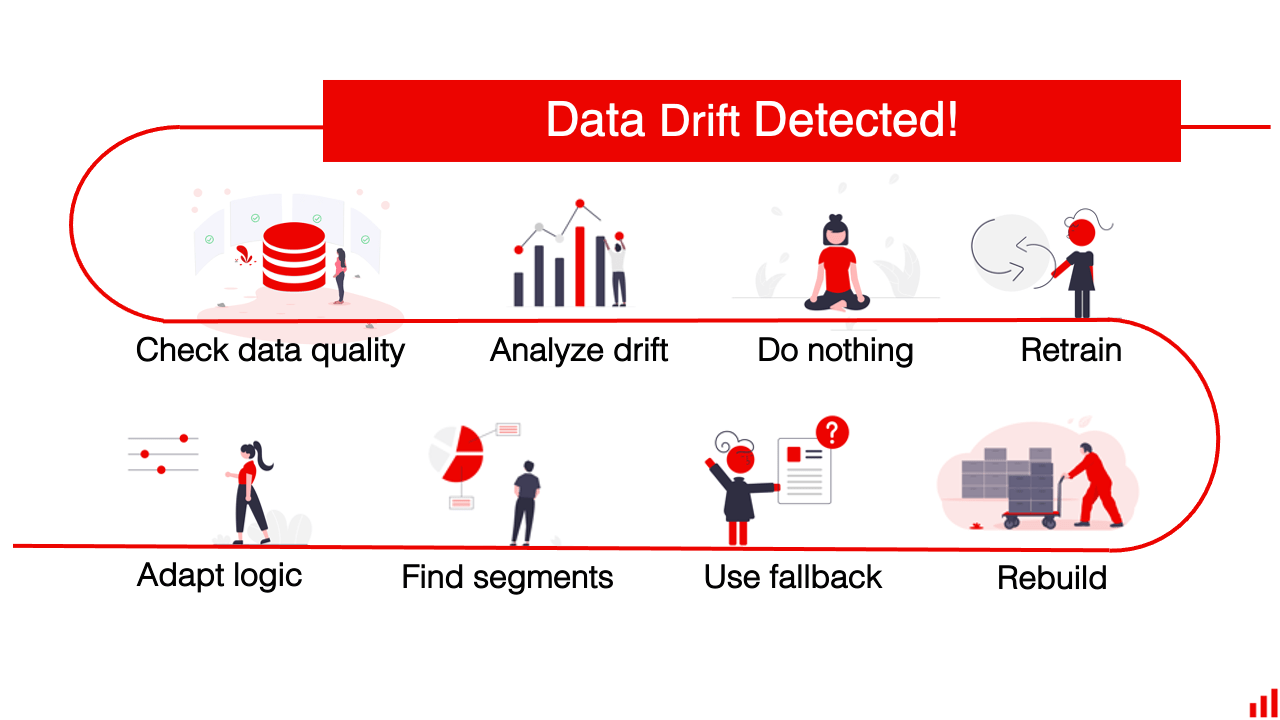 Data Drift Detected!

Check data quality

Analyze drift

Do nothing

Retrain

Adapt logic

Find segments

Use fallback

Rebuild